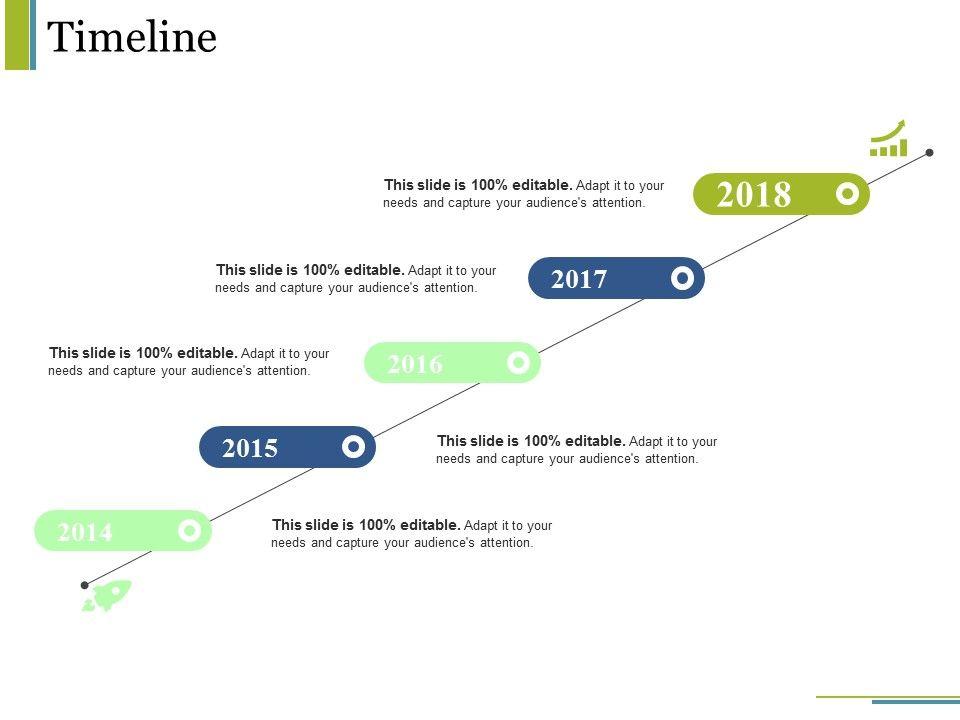 Timeline

This slide is 100% editable. Adapt it to your needs and capture your audience's attention.

2018

This slide is 100% editable. Adapt it to your needs and capture your audience's attention.

2017

This slide is 100% editable. Adapt it to your needs and capture your audience's attention.

2016

2015

This slide is 100% editable. Adapt it to your needs and capture your audience's attention.

2014

This slide is 100% editable. Adapt it to your needs and capture your audience's attention.